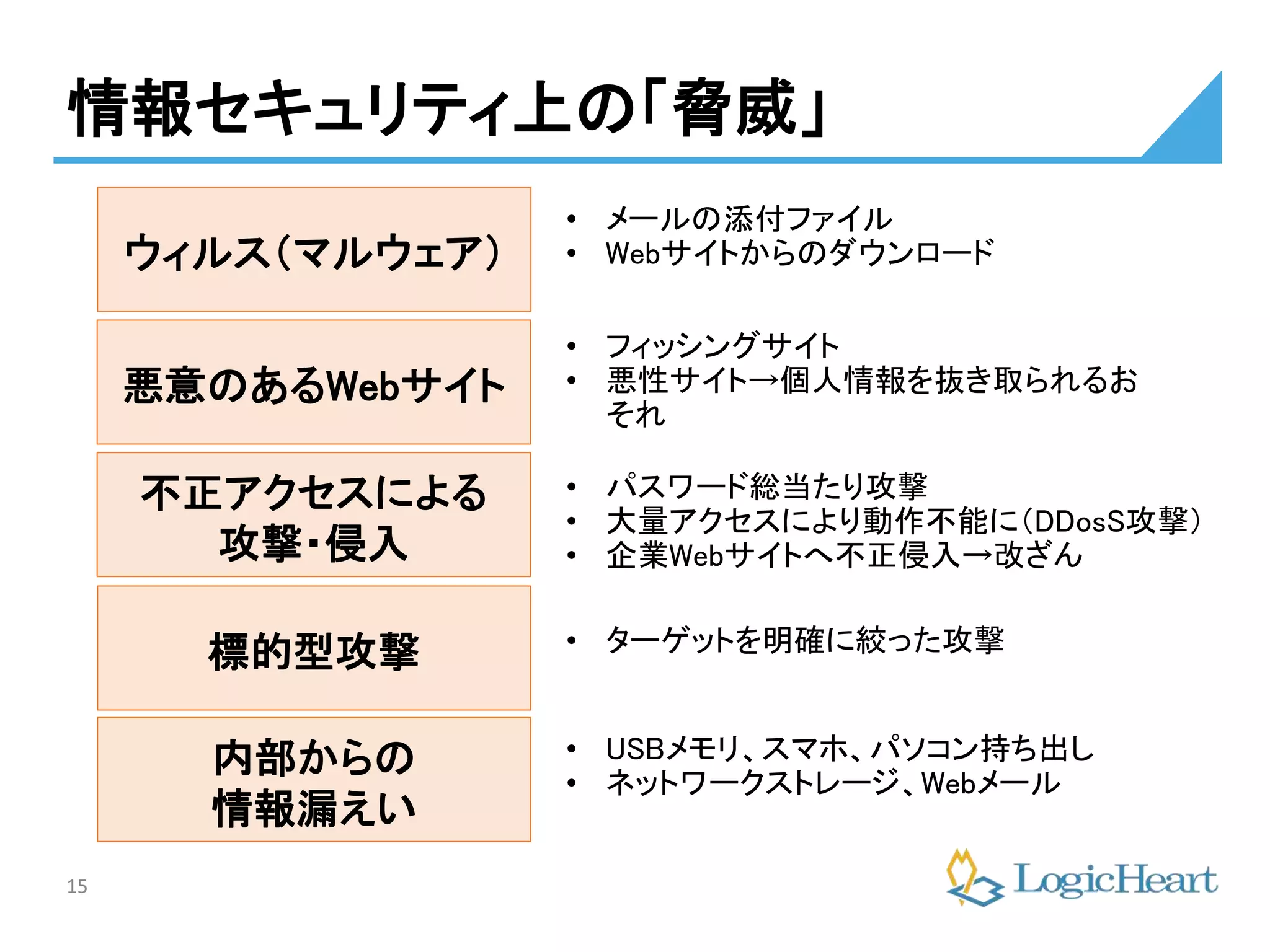 情報セキュリティ上の「脅威」

ウィルス(マルウェア)

- メールの添付ファイル
- Webサイトからのダウンロード

悪意のあるWebサイト

- フィッシングサイト
- 悪性サイト→個人情報を抜き取られるおそれ

不正アクセスによる攻撃・侵入

- パスワード総当たり攻撃
- 大量アクセスにより動作不能に(DDosS攻撃)
- 企業Webサイトへ不正侵入→改ざん

標的型攻撃

- ターゲットを明確に絞った攻撃

内部からの情報漏えい

- USBメモリ、スマホ、パソコン持ち出し
- ネットワークストレージ、Webメール

15

LogicHeart